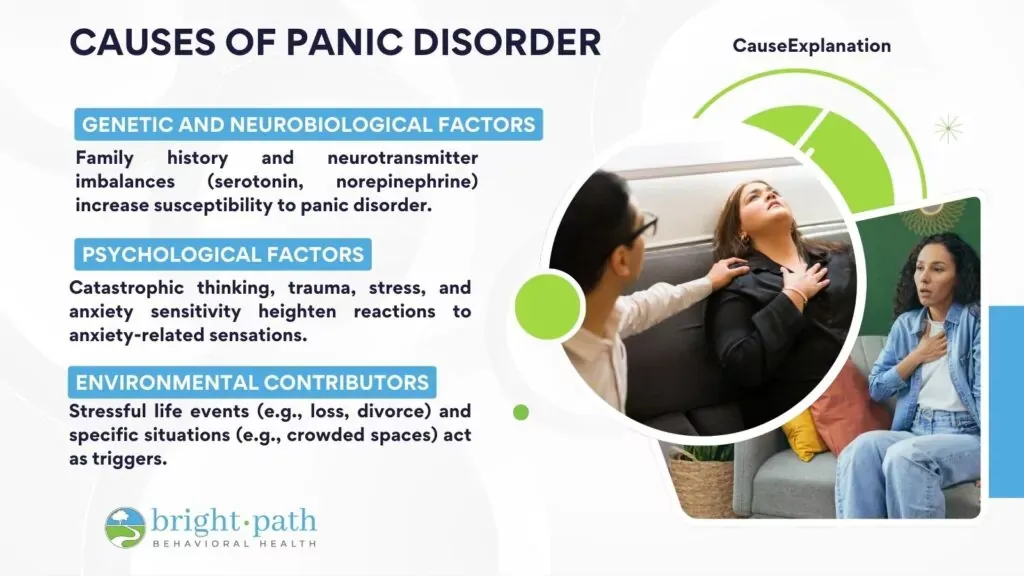 CAUSES OF PANIC DISORDER

CauseExplanation

GENETIC AND NEUROBIOLOGICAL FACTORS

Family history and neurotransmitter imbalances (serotonin, norepinephrine) increase susceptibility to panic disorder.

PSYCHOLOGICAL FACTORS

Catastrophic thinking, trauma, stress, and anxiety sensitivity heighten reactions to anxiety-related sensations.

ENVIRONMENTAL CONTRIBUTORS

Stressful life events (e.g., loss, divorce) and specific situations (e.g., crowded spaces) act as triggers.

bright·path
BEHAVIORAL HEALTH